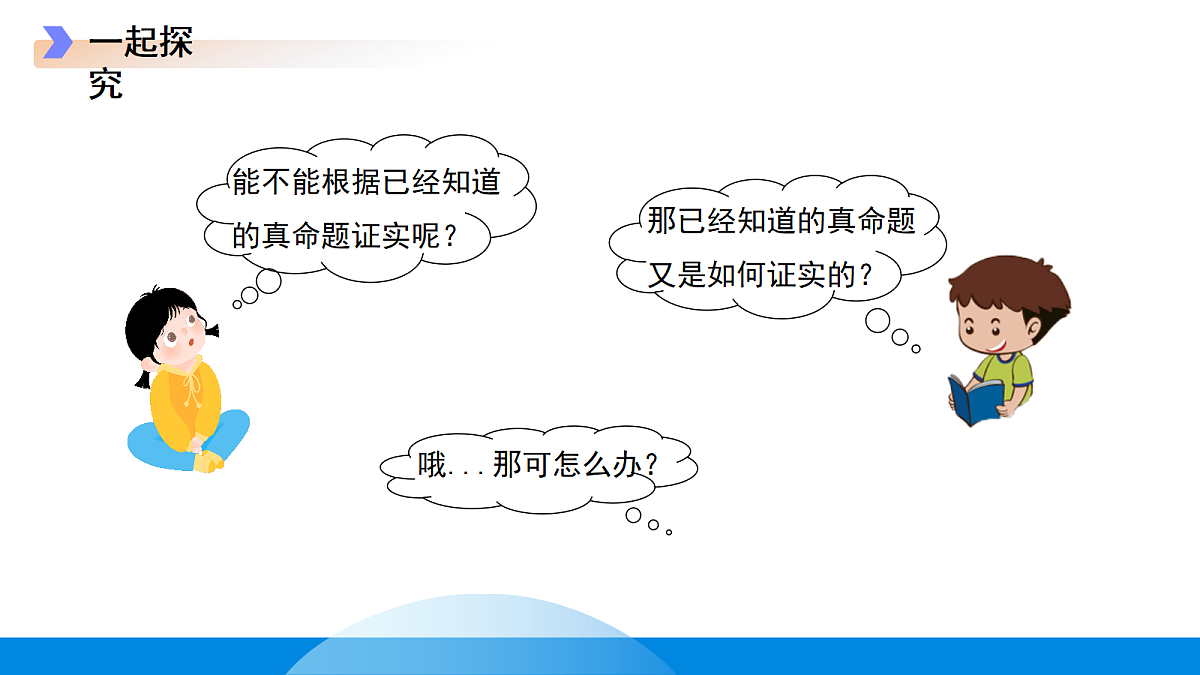 一起探究

能不能根据已经知道的真命题证实呢？

那已经知道的真命题又是如何证实的？

哦...那可怎么办？